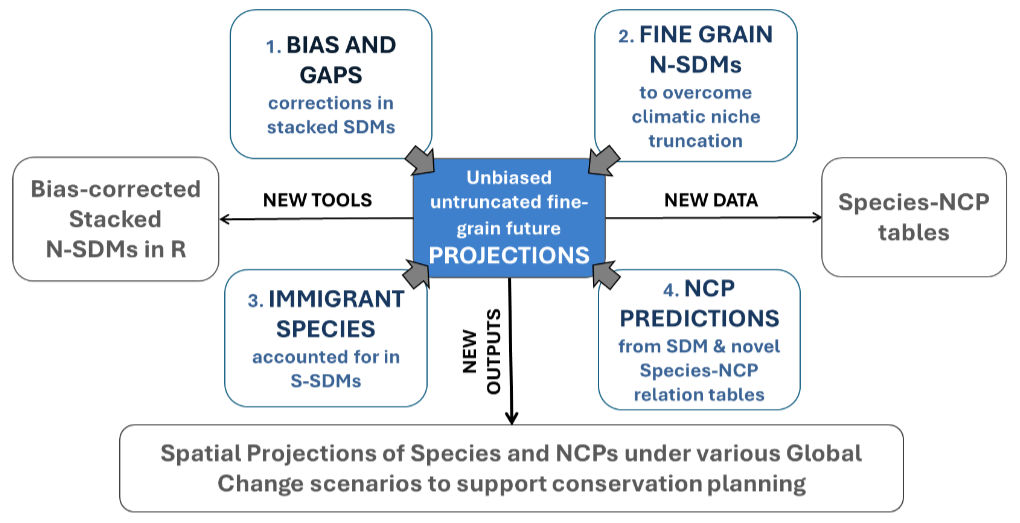 1. BIAS AND GAPS
corrections in stacked SDMs

2. FINE GRAIN N-SDMs
to overcome climatic niche truncation

Bias-corrected Stacked N-SDMs in R

NEW TOOLS

Unbiased untruncated fine-grain future
PROJECTIONS

NEW DATA

Species-NCP tables

3. IMMIGRANT SPECIES
accounted for in S-SDMs

NEW OUTPUTS

4. NCP PREDICTIONS
from SDM & novel Species-NCP relation tables

Spatial Projections of Species and NCPs under various Global Change scenarios to support conservation planning